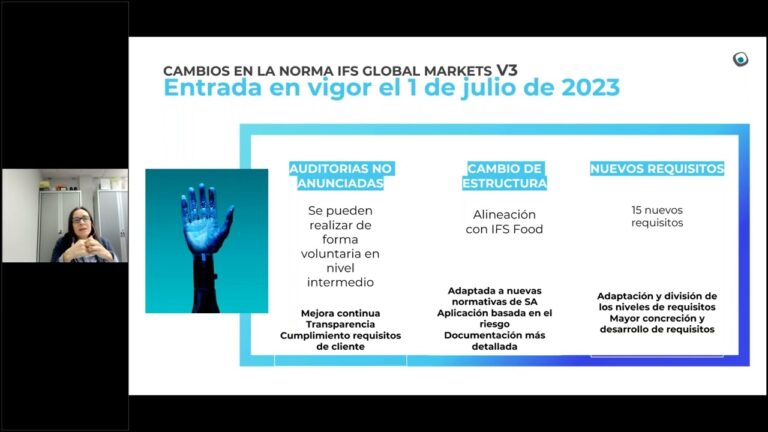 CAMBIOS EN LA NORMA IFS GLOBAL MARKETS V3
Entrada en vigor el 1 de julio de 2023

AUDITORIAS NO ANUNCIADAS

Se pueden realizar de forma voluntaria en nivel intermedio

Mejora continua
Transparencia
Cumplimiento requisitos de cliente

CAMBIO DE ESTRUCTURA

Alineación con IFS Food

Adaptada a nuevas normativas de SA
Aplicación basada en el riesgo
Documentación más detallada

NUEVOS REQUISITOS

15 nuevos requisitos

Adaptación y división de los niveles de requisitos
Mayor concreción y desarrollo de requisitos